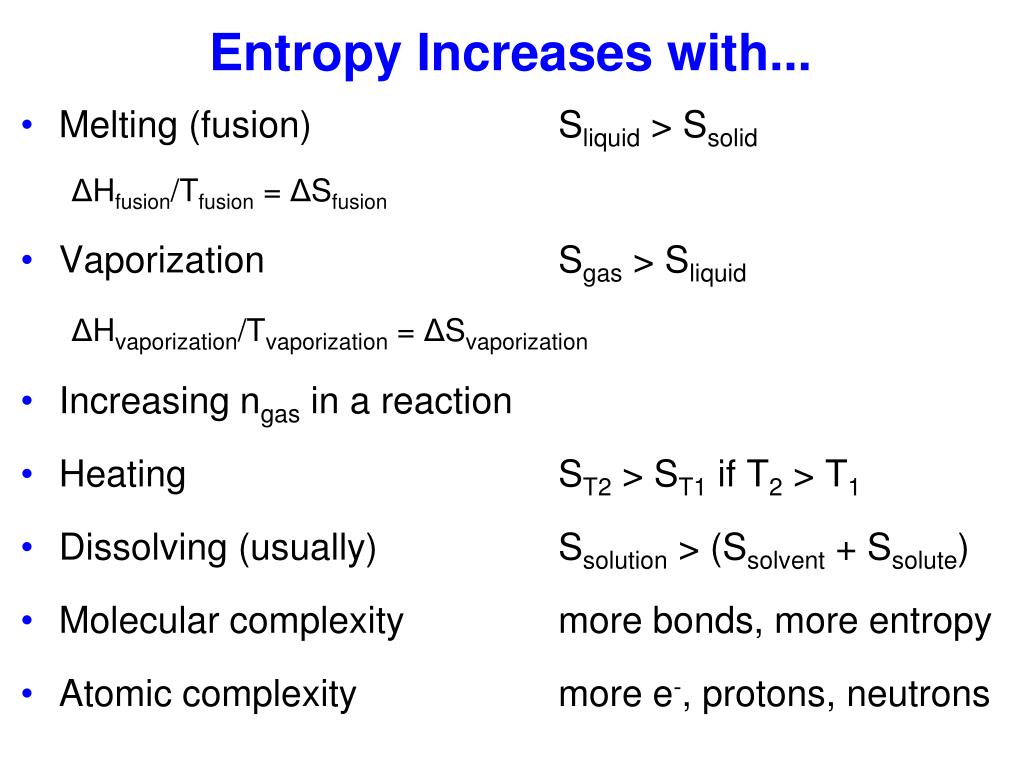 Entropy Increases with...

• Melting (fusion) $S_{liquid} > S_{solid}$

$\Delta H_{fusion}/T_{fusion} = \Delta S_{fusion}$

• Vaporization $S_{gas} > S_{liquid}$

$\Delta H_{vaporization}/T_{vaporization} = \Delta S_{vaporization}$

• Increasing $n_{gas}$ in a reaction

• Heating $S_{T2} > S_{T1}$ if $T_2 > T_1$

• Dissolving (usually) $S_{solution} > (S_{solvent} + S_{solute})$

• Molecular complexity more bonds, more entropy

• Atomic complexity more $e^-$, protons, neutrons